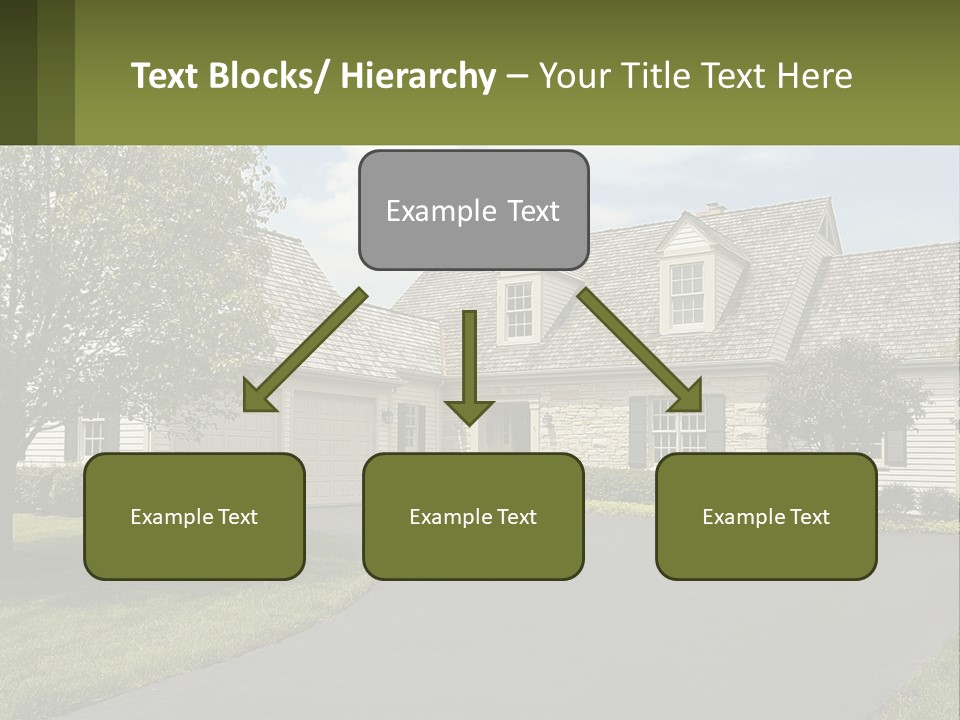 Text Blocks/ Hierarchy – Your Title Text Here

Example Text

Example Text

Example Text

Example Text